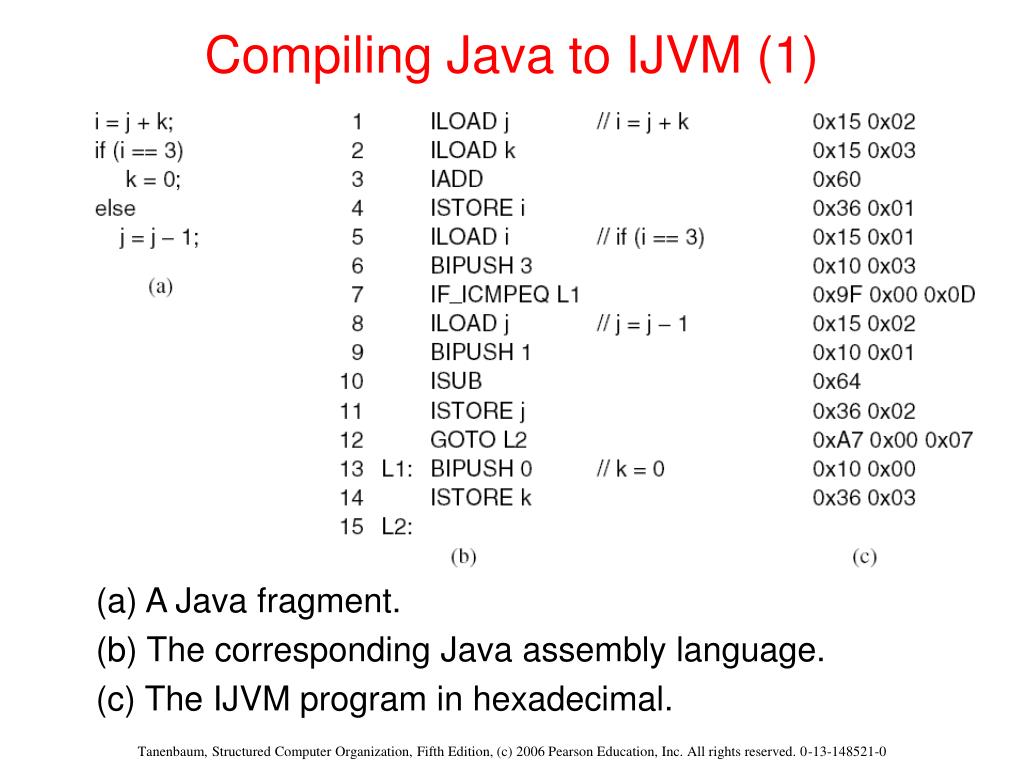 Compiling Java to IJVM (1)

i = j + k;
if (i == 3)
k = 0;
else
j = j – 1;

(a)

| | | | | |
|---|---|---|---|---|
| 1 | | ILOAD j | // i = j + k | 0x15 0x02 |
| 2 | | ILOAD k | | 0x15 0x03 |
| 3 | | IADD | | 0x60 |
| 4 | | ISTORE i | | 0x36 0x01 |
| 5 | | ILOAD i | // if (i == 3) | 0x15 0x01 |
| 6 | | BIPUSH 3 | | 0x10 0x03 |
| 7 | | IF_ICMPEQ L1 | | 0x9F 0x00 0x0D |
| 8 | | ILOAD j | // j = j – 1 | 0x15 0x02 |
| 9 | | BIPUSH 1 | | 0x10 0x01 |
| 10 | | ISUB | | 0x64 |
| 11 | | ISTORE j | | 0x36 0x02 |
| 12 | | GOTO L2 | | 0xA7 0x00 0x07 |
| 13 | L1: | BIPUSH 0 | // k = 0 | 0x10 0x00 |
| 14 | | ISTORE k | | 0x36 0x03 |
| 15 | L2: | | | |

(b)

(c)

(a) A Java fragment.
(b) The corresponding Java assembly language.
(c) The IJVM program in hexadecimal.

Tanenbaum, Structured Computer Organization, Fifth Edition, (c) 2006 Pearson Education, Inc. All rights reserved. 0-13-148521-0